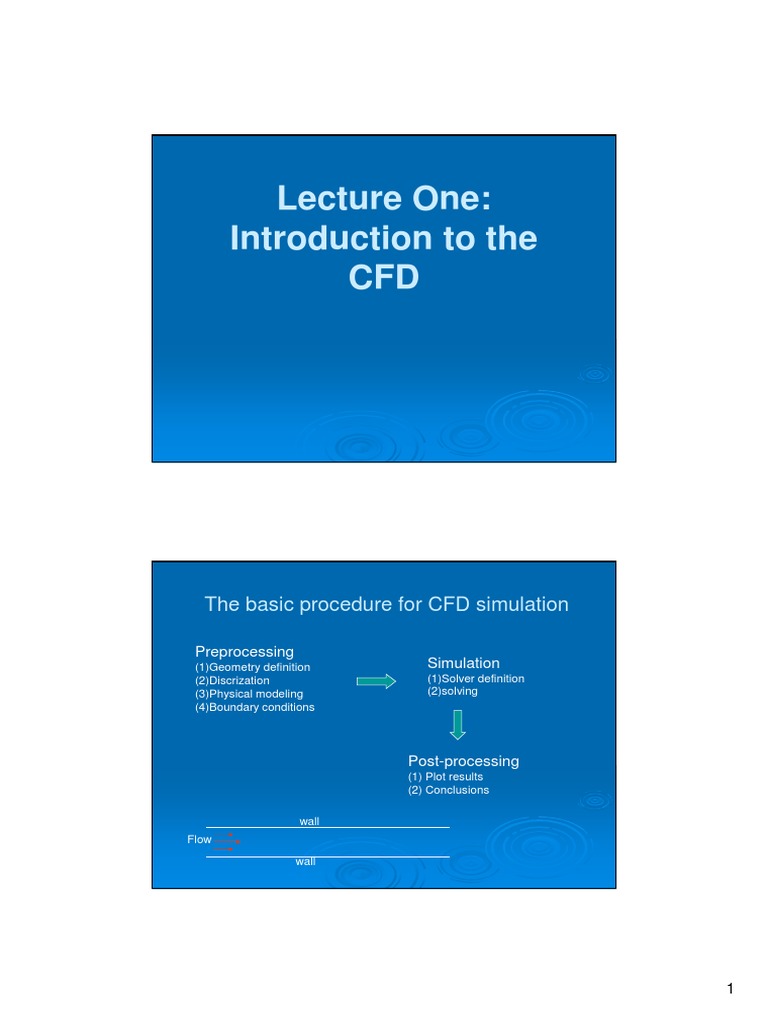 Lecture One: Introduction to the CFD

The basic procedure for CFD simulation

Preprocessing
(1)Geometry definition
(2)Discrization
(3)Physical modeling
(4)Boundary conditions

Simulation
(1)Solver definition
(2)solving

Post-processing
(1) Plot results
(2) Conclusions

wall
Flow
wall

1